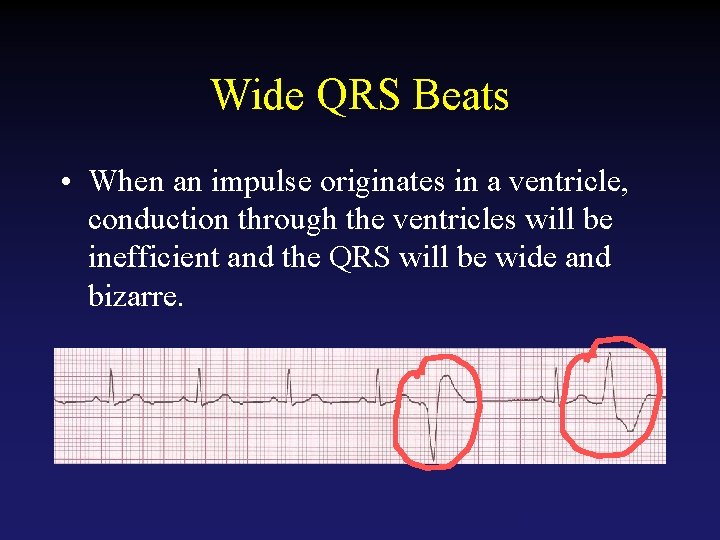 Wide QRS Beats

• When an impulse originates in a ventricle, conduction through the ventricles will be inefficient and the QRS will be wide and bizarre.